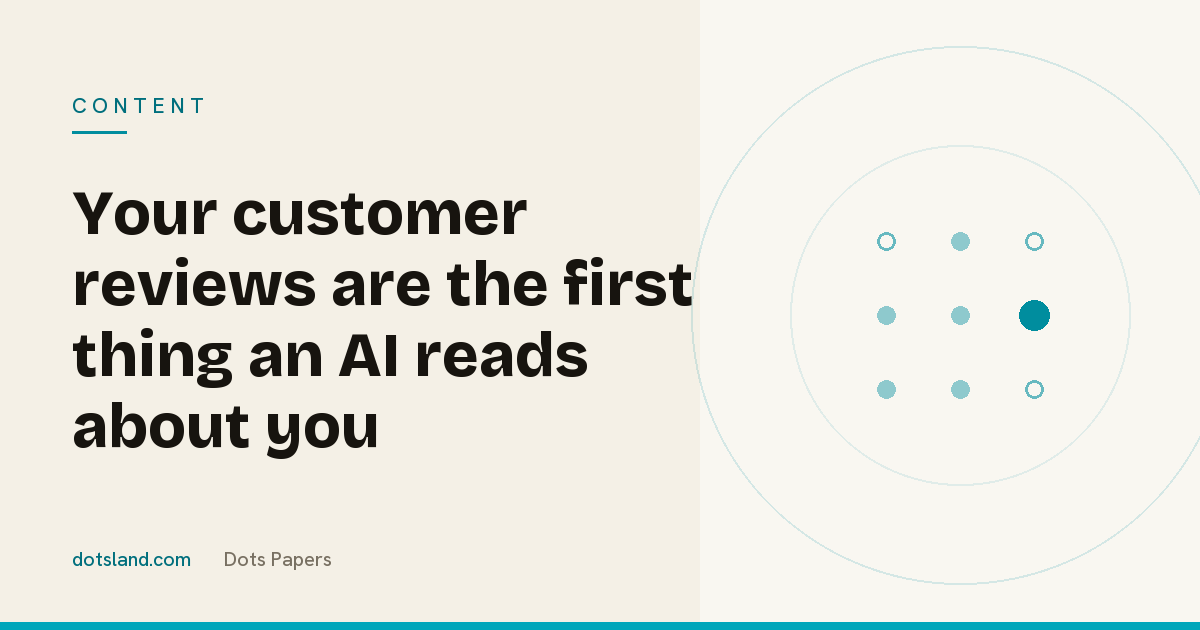 CONTENT

Your customer reviews are the first thing an AI reads about you

dotsland.com Dots Papers